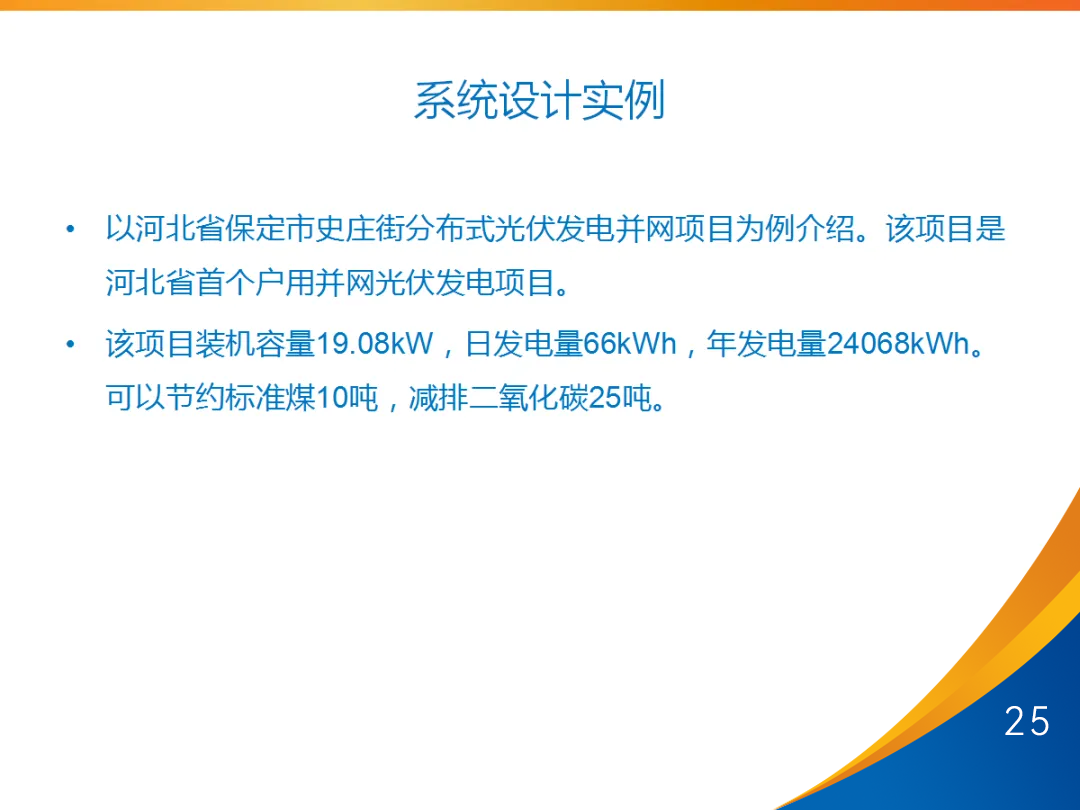 系统设计实例

• 以河北省保定市史庄街分布式光伏发电并网项目为例介绍。该项目是河北省首个户用并网光伏发电项目。

• 该项目装机容量19.08kW，日发电量66kWh，年发电量24068kWh。可以节约标准煤10吨，减排二氧化碳25吨。

25